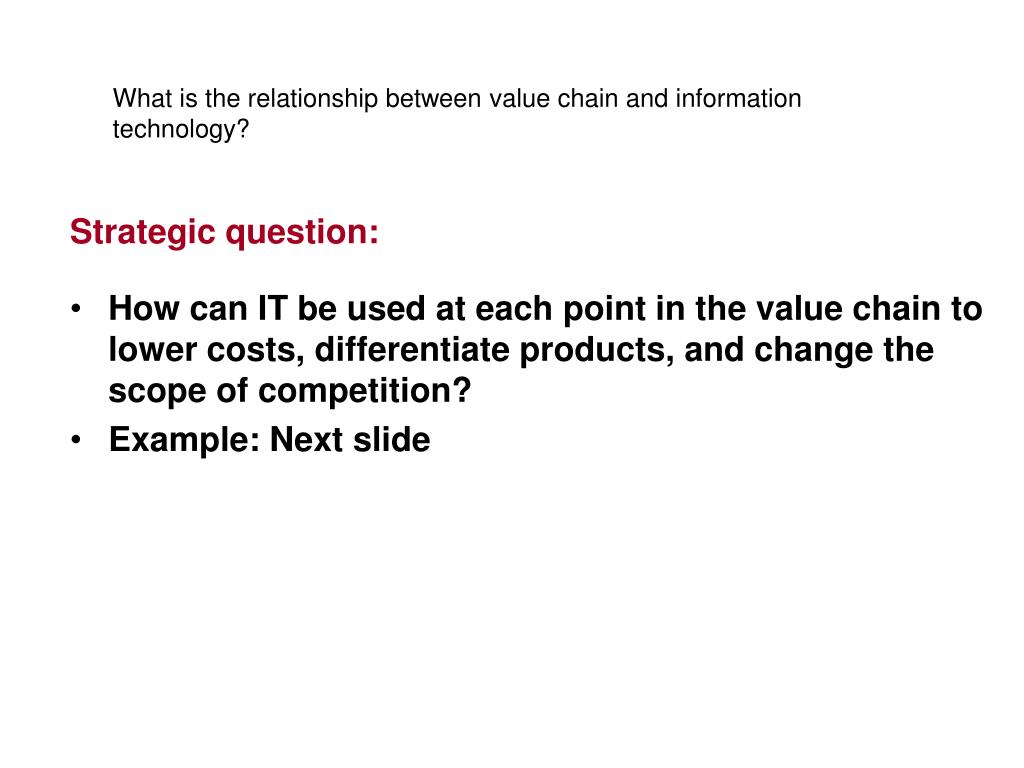 What is the relationship between value chain and information technology?

Strategic question:

• How can IT be used at each point in the value chain to lower costs, differentiate products, and change the scope of competition?
• Example: Next slide